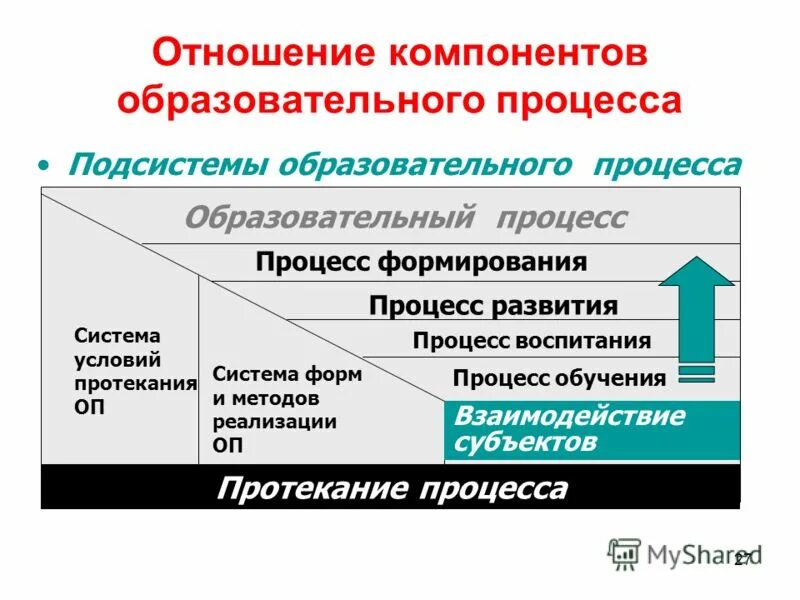 Отношение компонентов образовательного процесса

• Подсистемы образовательного процесса

Образовательный процесс

Процесс формирования

Процесс развития

Процесс воспитания

Процесс обучения

Система условий протекания ОП

Система форм и методов реализации ОП

Взаимодействие субъектов

Протекание процесса

MyShared

27